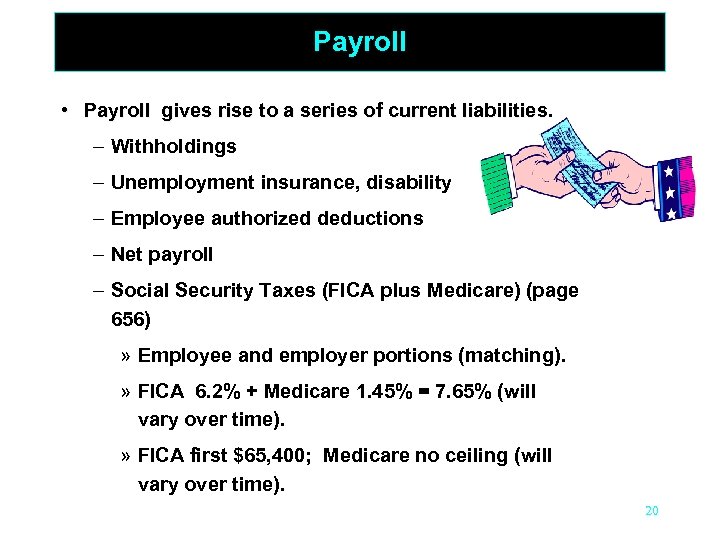 Payroll

• Payroll  gives rise to a series of current liabilities.

– Withholdings

– Unemployment insurance, disability

– Employee authorized deductions

– Net payroll

– Social Security Taxes (FICA plus Medicare) (page 656)

» Employee and employer portions (matching).

» FICA  6.2% + Medicare 1.45% = 7.65% (will vary over time).

» FICA first \$65,400;  Medicare no ceiling (will vary over time).

20